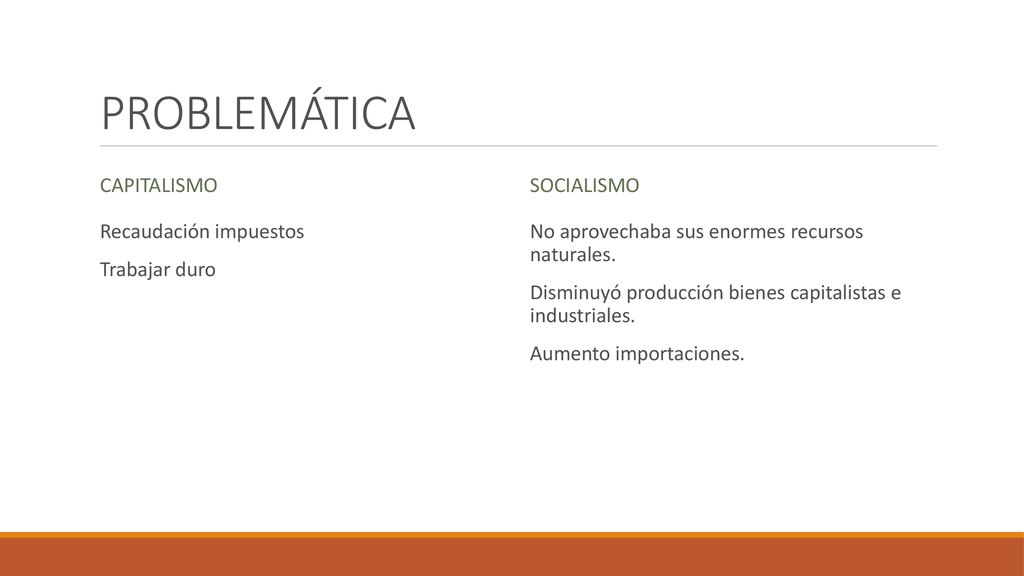 PROBLEMÁTICA

CAPITALISMO

Recaudación impuestos

Trabajar duro

SOCIALISMO

No aprovechaba sus enormes recursos naturales.

Disminuyó producción bienes capitalistas e industriales.

Aumento importaciones.